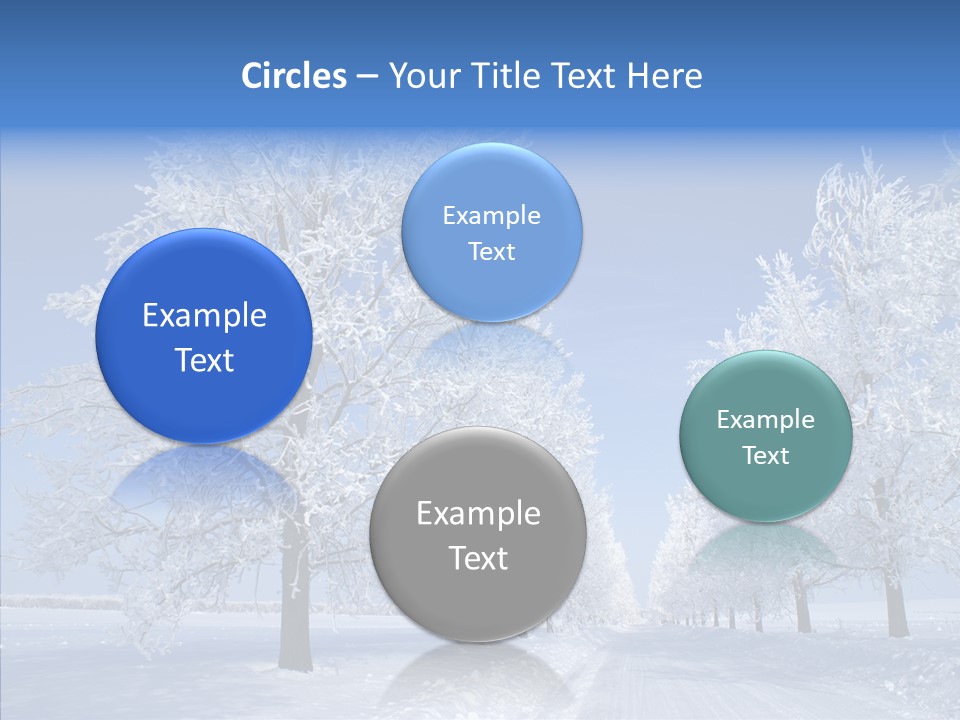 Circles – Your Title Text Here

Example Text

Example Text

Example Text

Example Text